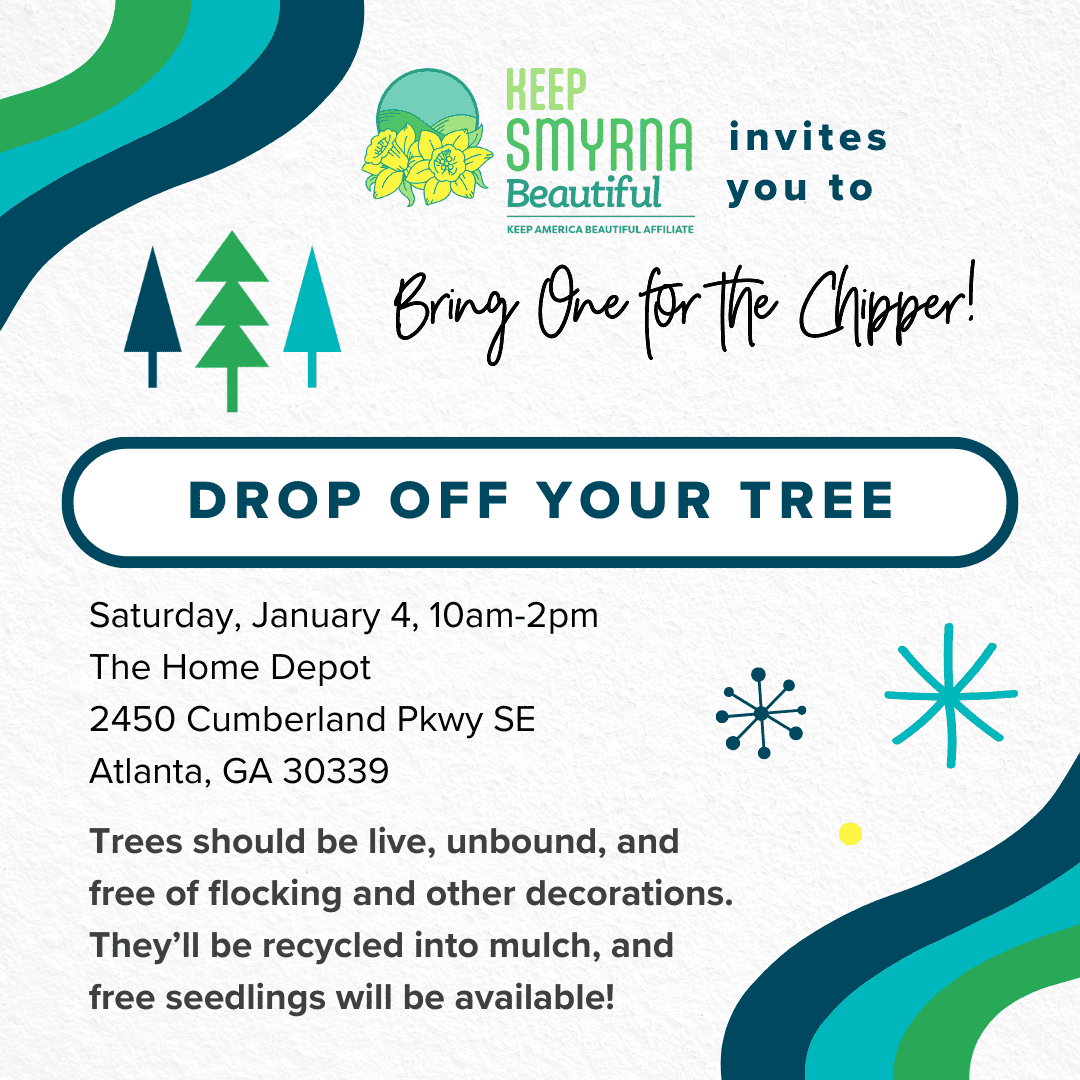 KEEP SMYRNA Beautiful
KEEP AMERICA BEAUTIFUL AFFILIATE

invites you to

Bring One for the Chipper!

DROP OFF YOUR TREE

Saturday, January 4, 10am-2pm
The Home Depot
2450 Cumberland Pkwy SE
Atlanta, GA 30339

Trees should be live, unbound, and free of flocking and other decorations. They'll be recycled into mulch, and free seedlings will be available!